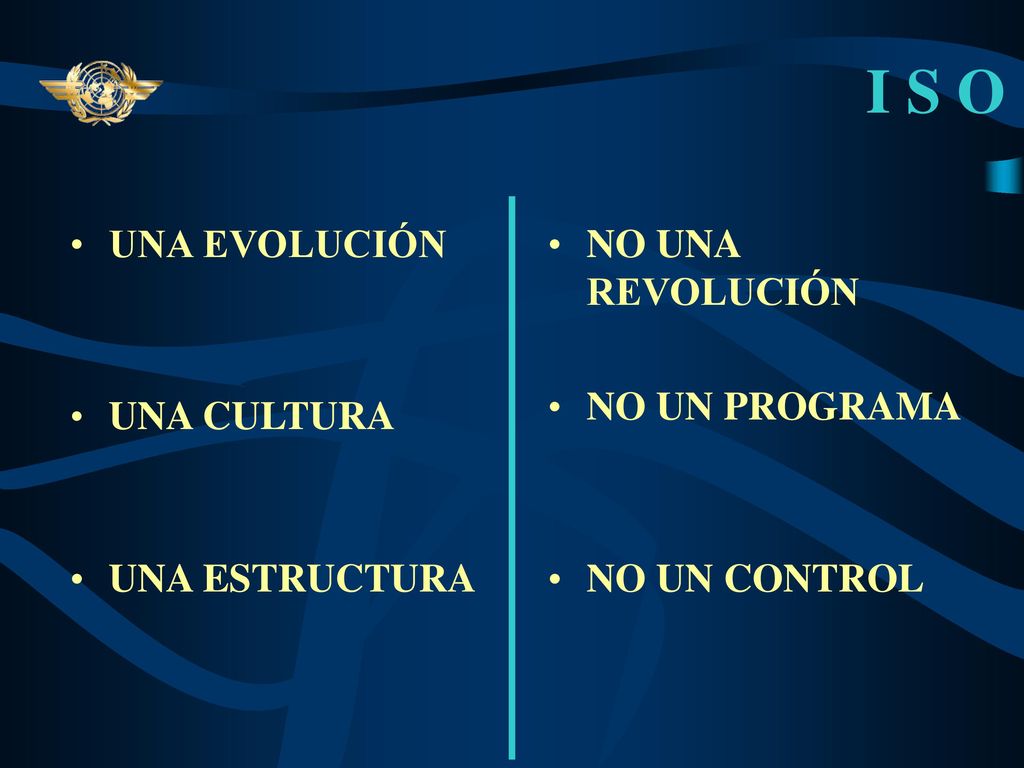 I S O

• UNA EVOLUCIÓN

• UNA CULTURA

• UNA ESTRUCTURA

• NO UNA REVOLUCIÓN

• NO UN PROGRAMA

• NO UN CONTROL